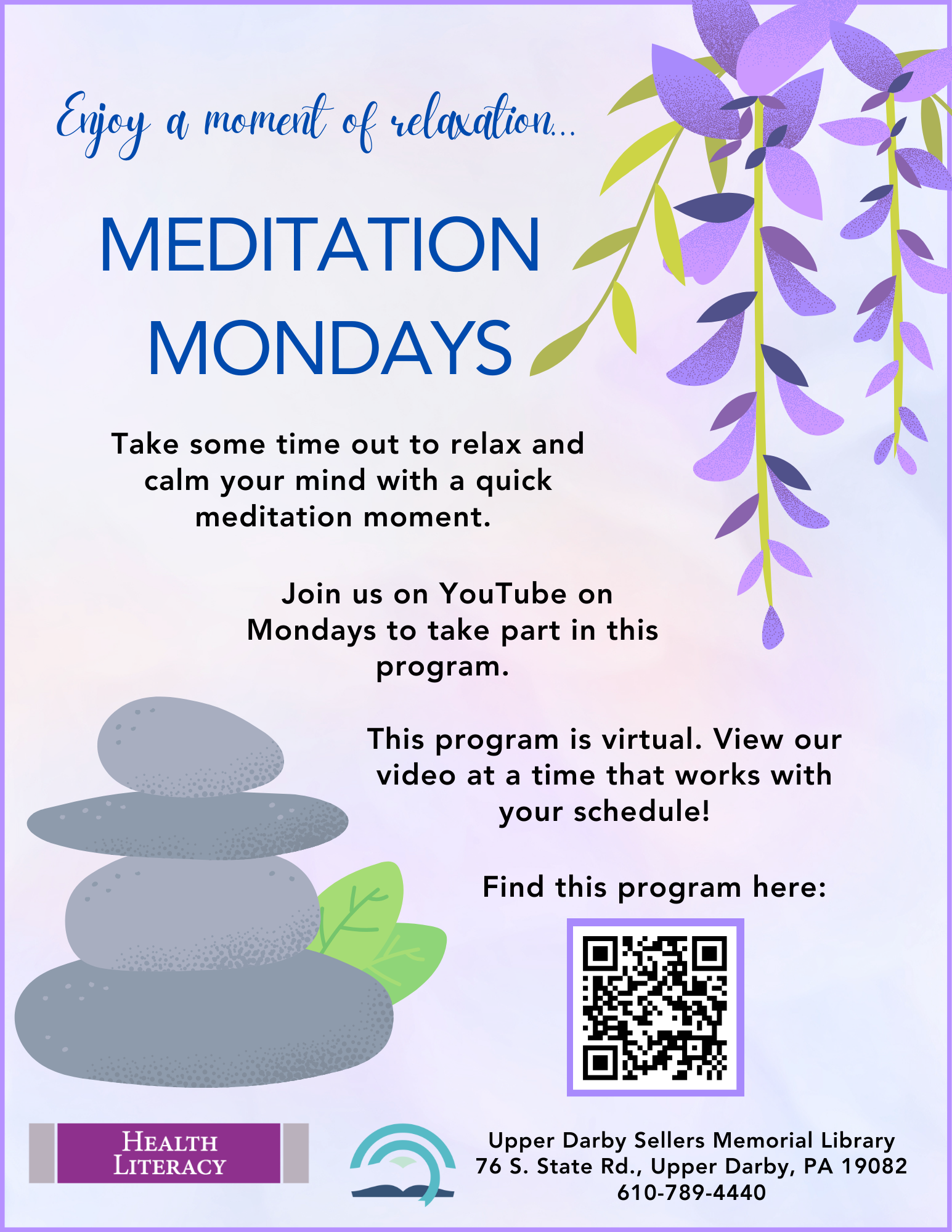 Enjoy a moment of relaxation...

MEDITATION MONDAYS

Take some time out to relax and calm your mind with a quick meditation moment.

Join us on YouTube on Mondays to take part in this program.

This program is virtual. View our video at a time that works with your schedule!

Find this program here:

HEALTH LITERACY

Upper Darby Sellers Memorial Library
76 S. State Rd., Upper Darby, PA 19082
610-789-4440